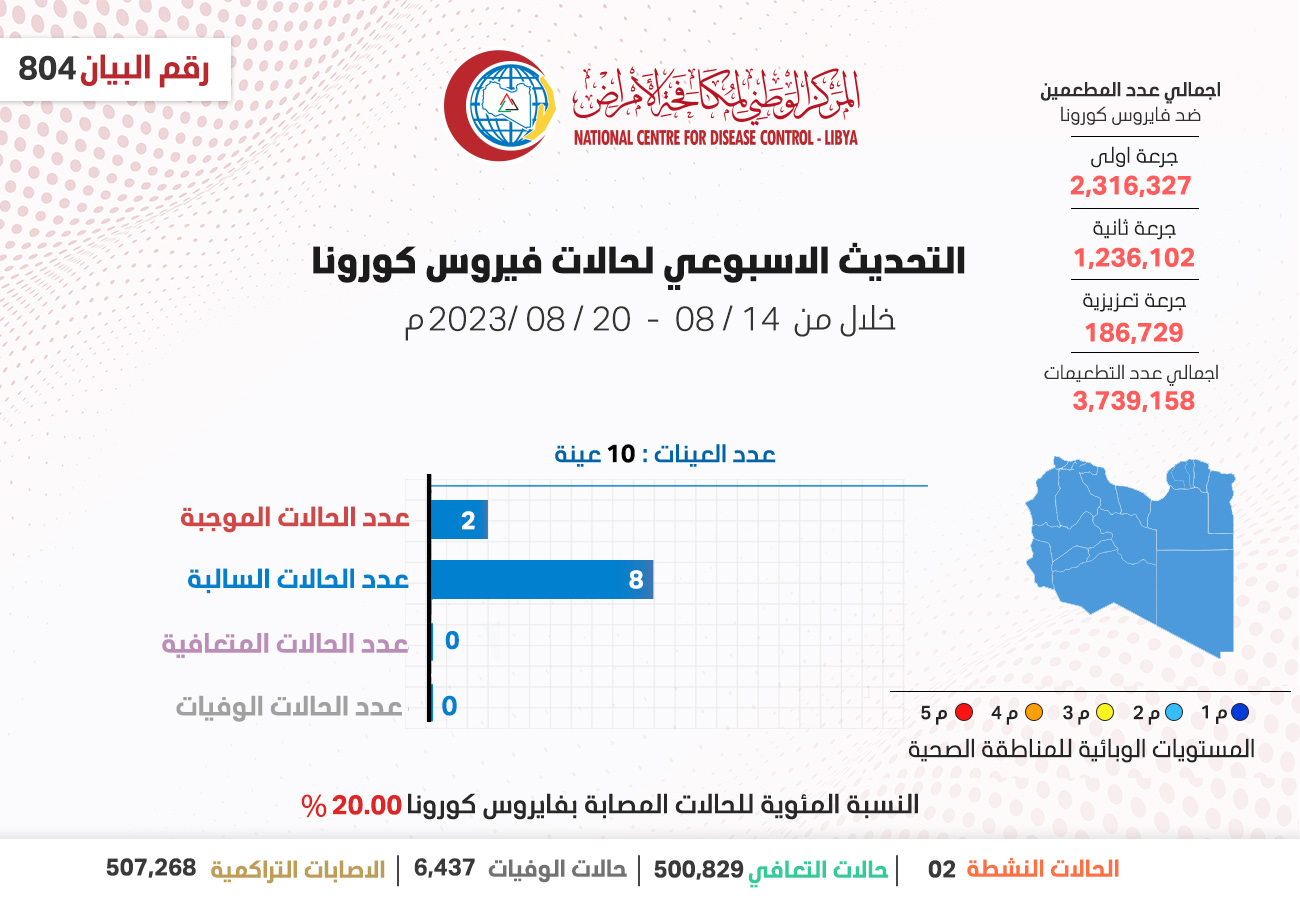 رقم البيان 804

المركز الوطني لمكافحة الأمراض
NATIONAL CENTRE FOR DISEASE CONTROL - LIBYA

اجمالي عدد المطعمين
ضد فايروس كورونا

جرعة اولى
2,316,327

جرعة ثانية
1,236,102

جرعة تعزيزية
186,729

اجمالي عدد التطعيمات
3,739,158

التحديث الاسبوعي لحالات فيروس كورونا
خلال من 14 / 08 - 20 / 08 /2023 م

عدد العينات : 10 عينة

عدد الحالات الموجبة 2
عدد الحالات السالبة 8
عدد الحالات المتعافية 0
عدد الحالات الوفيات 0

م 1 م 2 م 3 م 4 م 5
المستويات الوبائية للمناطقة الصحية

النسبة المئوية للحالات المصابة بفايروس كورونا 20.00 %

الحالات النشطة 02 | حالات التعافي 500,829 | حالات الوفيات 6,437 | الاصابات التراكمية 507,268